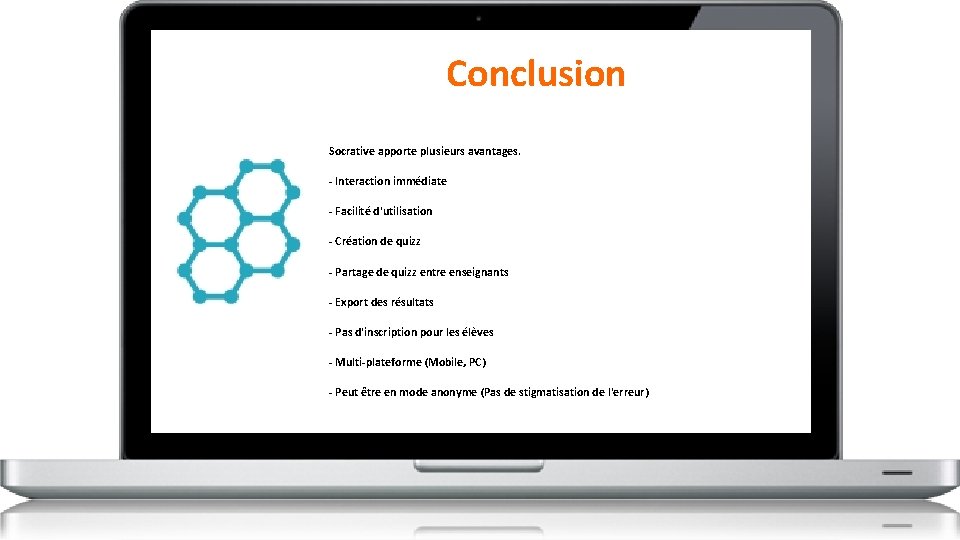 Conclusion

Socrative apporte plusieurs avantages.

- Interaction immédiate

- Facilité d'utilisation

- Création de quizz

- Partage de quizz entre enseignants

- Export des résultats

- Pas d'inscription pour les élèves

- Multi-plateforme (Mobile, PC)

- Peut être en mode anonyme (Pas de stigmatisation de l'erreur)